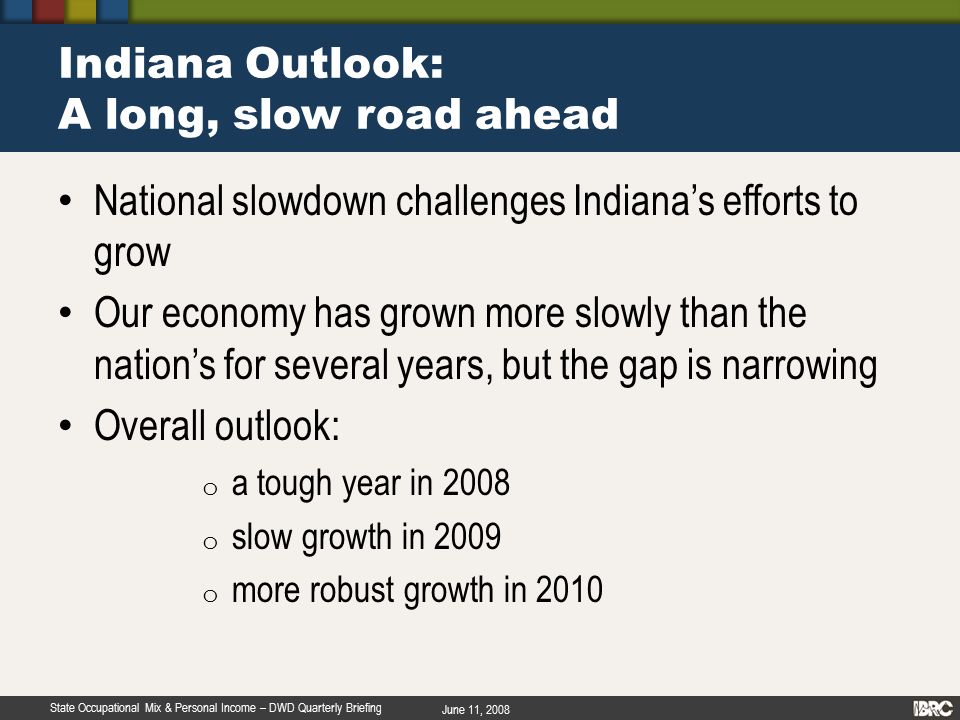 Indiana Outlook:
A long, slow road ahead

• National slowdown challenges Indiana's efforts to grow
• Our economy has grown more slowly than the nation's for several years, but the gap is narrowing
• Overall outlook:
o a tough year in 2008
o slow growth in 2009
o more robust growth in 2010

State Occupational Mix & Personal Income – DWD Quarterly Briefing June 11, 2008 IBRC